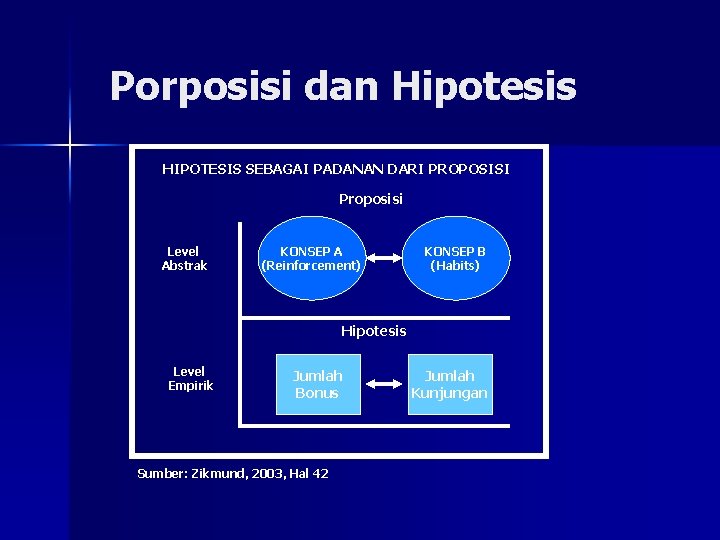 Porposisi dan Hipotesis

HIPOTESIS SEBAGAI PADANAN DARI PROPOSISI

Proposisi

Level Abstrak

KONSEP A (Reinforcement)

KONSEP B (Habits)

Hipotesis

Level Empirik

Jumlah Bonus

Jumlah Kunjungan

Sumber: Zikmund, 2003, Hal 42